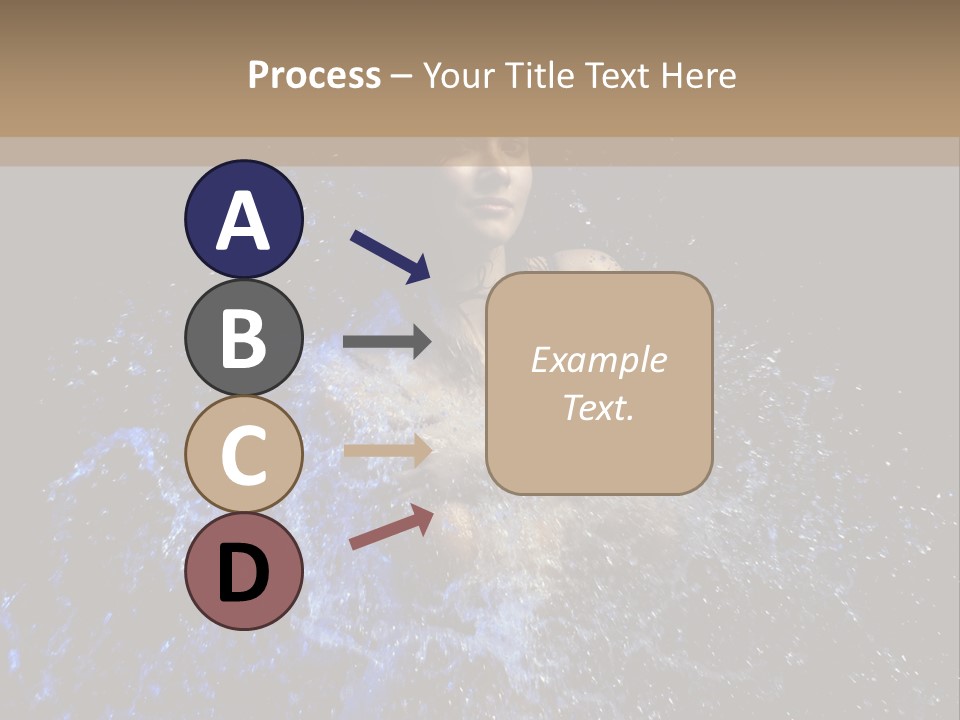 Process – Your Title Text Here

A

B

C

D

Example Text.